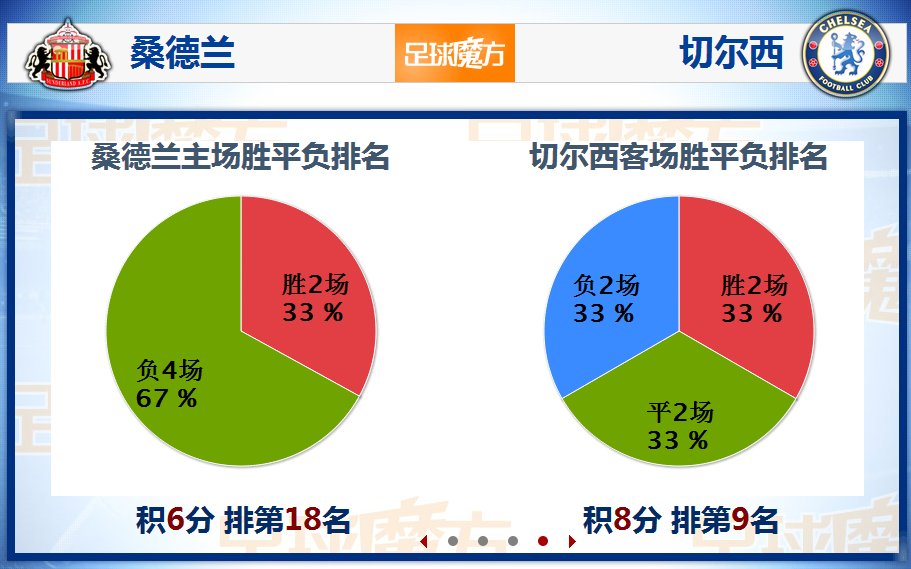 SUNDERLAND A.F.C.
桑德兰
足球魔方
切尔西
CHELSEA FOOTBALL CLUB

桑德兰主场胜平负排名

胜2场
33 %

负4场
67 %

积6分 排第18名

切尔西客场胜平负排名

负2场
33 %

胜2场
33 %

平2场
33 %

积8分 排第9名